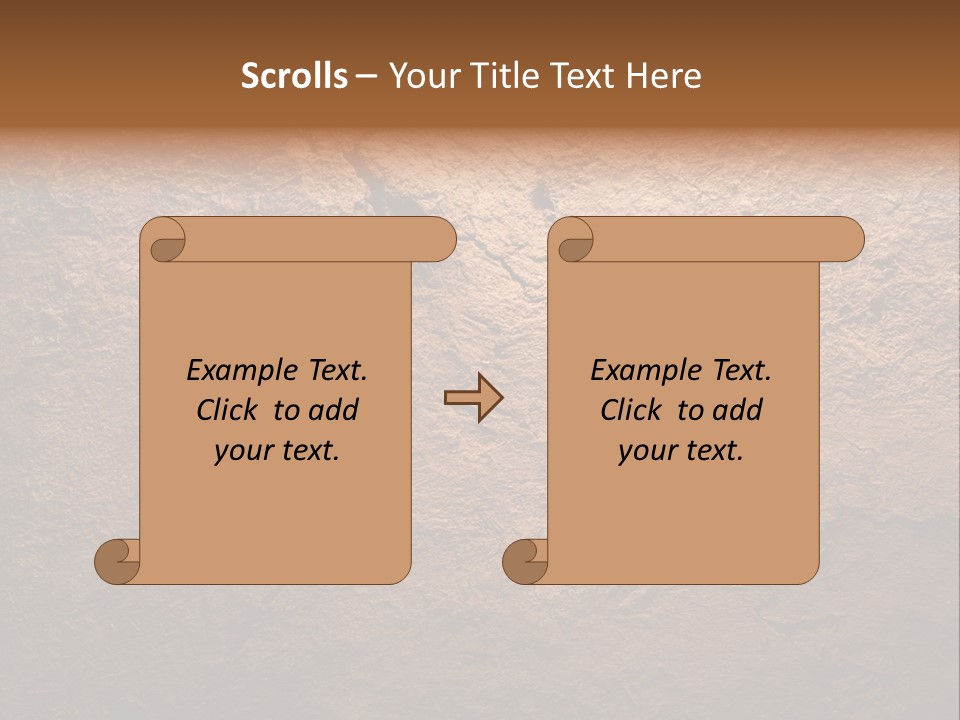 Scrolls – Your Title Text Here

Example Text. Click to add your text.

Example Text. Click to add your text.